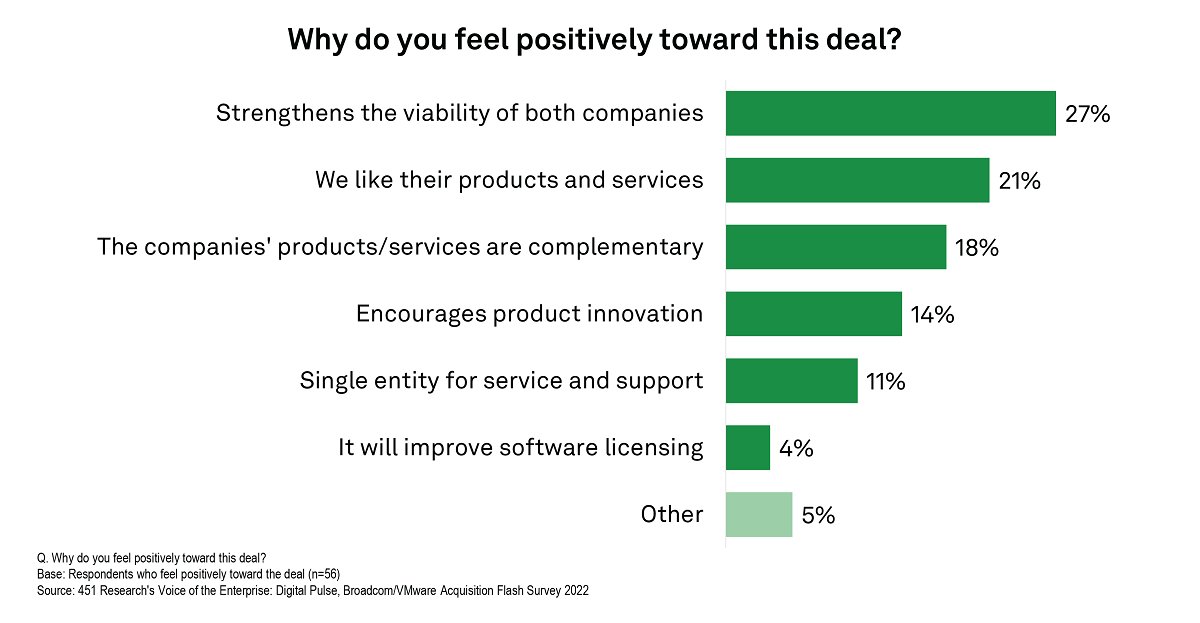 Why do you feel positively toward this deal?

Strengthens the viability of both companies 27%
We like their products and services 21%
The companies' products/services are complementary 18%
Encourages product innovation 14%
Single entity for service and support 11%
It will improve software licensing 4%
Other 5%

Q. Why do you feel positively toward this deal?
Base: Respondents who feel positively toward the deal (n=56)
Source: 451 Research's Voice of the Enterprise: Digital Pulse, Broadcom/VMware Acquisition Flash Survey 2022